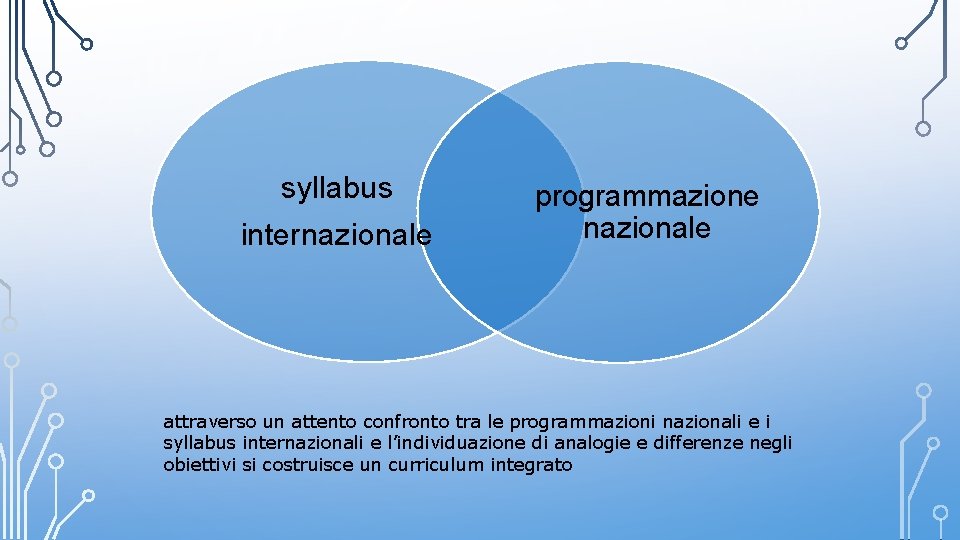 syllabus internazionale

programmazione nazionale

attraverso un attento confronto tra le programmazioni nazionali e i syllabus internazionali e l'individuazione di analogie e differenze negli obiettivi si costruisce un curriculum integrato